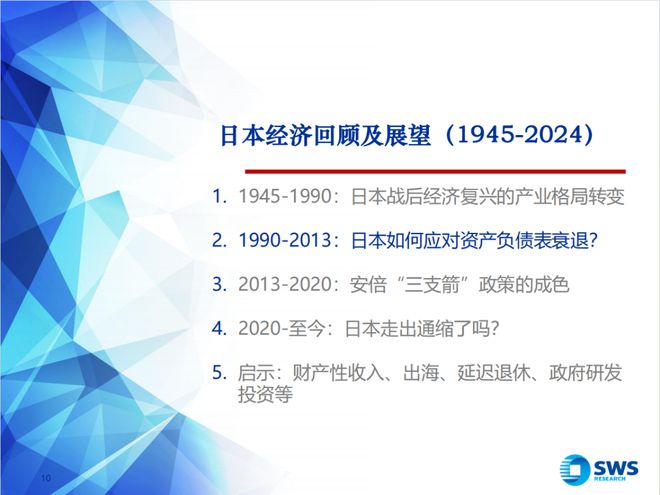 日本经济回顾及展望（1945-2024）

1. 1945-1990：日本战后经济复兴的产业格局转变

2. 1990-2013：日本如何应对资产负债表衰退?

3. 2013-2020：安倍“三支箭”政策的成色

4. 2020-至今：日本走出通缩了吗?

5. 启示：财产性收入、出海、延迟退休、政府研发投资等

10

SWS RESEARCH